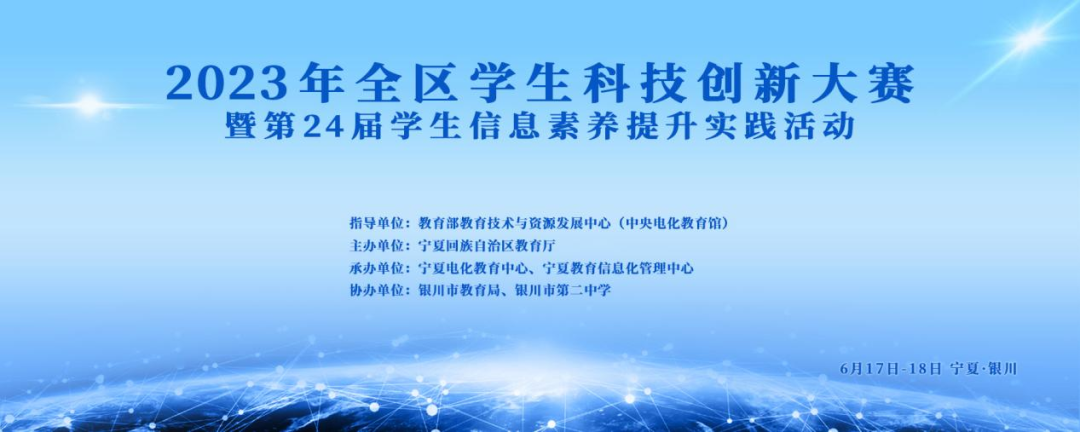 2023年全区学生科技创新大赛
暨第24届学生信息素养提升实践活动

指导单位：教育部教育技术与资源发展中心（中央电化教育馆）
主办单位：宁夏回族自治区教育厅
承办单位：宁夏电化教育中心、宁夏教育信息化管理中心
协办单位：银川市教育局、银川市第二中学

6月17日-18日 宁夏·银川